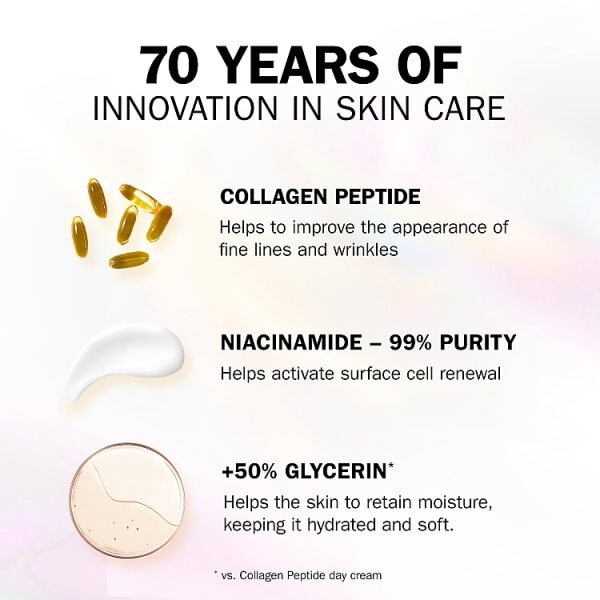 70 YEARS OF
INNOVATION IN SKIN CARE

COLLAGEN PEPTIDE
Helps to improve the appearance of fine lines and wrinkles

NIACINAMIDE – 99% PURITY
Helps activate surface cell renewal

+50% GLYCERIN*
Helps the skin to retain moisture, keeping it hydrated and soft.

* vs. Collagen Peptide day cream